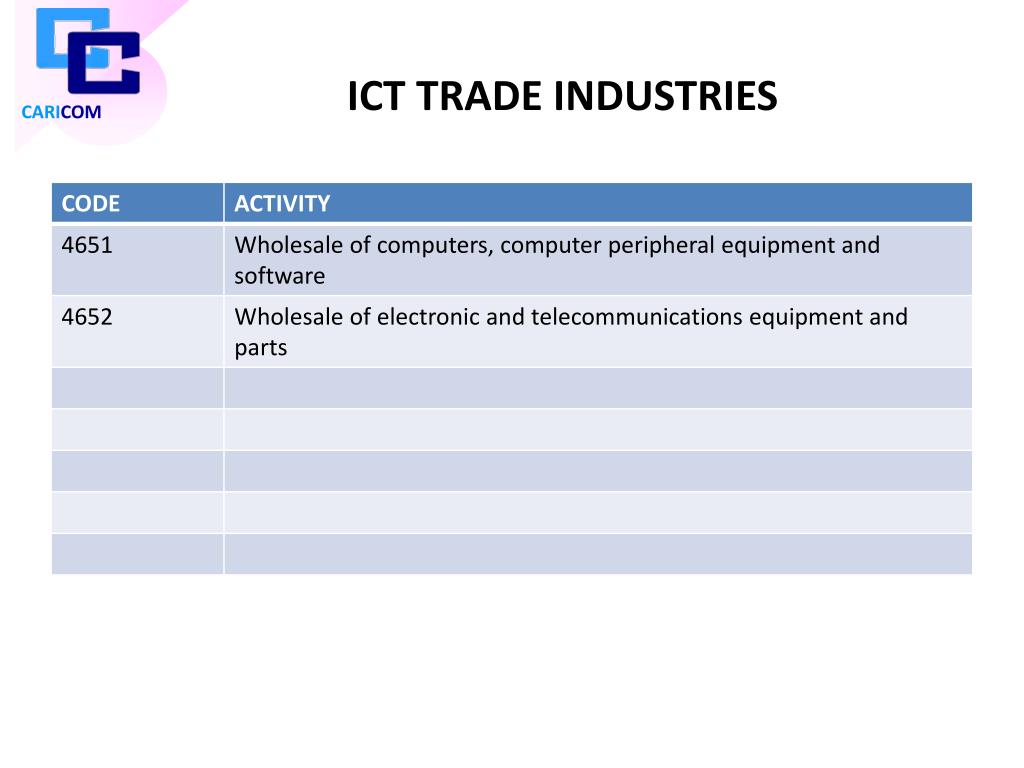 CARICOM

ICT TRADE INDUSTRIES

| CODE | ACTIVITY |
|---|---|
| 4651 | Wholesale of computers, computer peripheral equipment and software |
| 4652 | Wholesale of electronic and telecommunications equipment and parts |
| | |
| | |
| | |
| | |
| | |